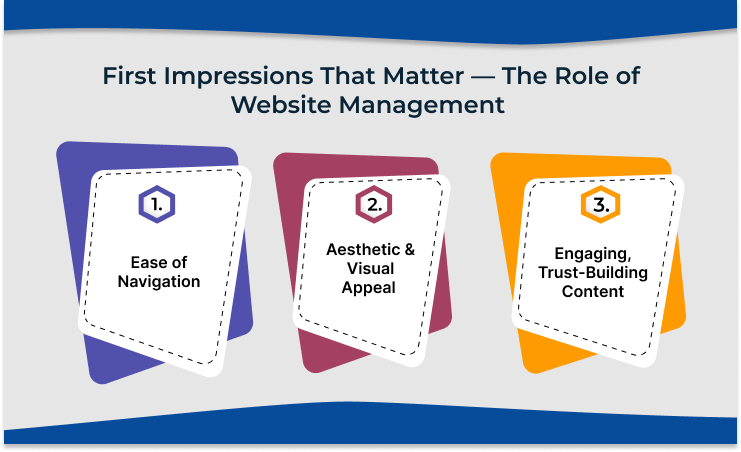 First Impressions That Matter — The Role of Website Management

1.

Ease of Navigation

2.

Aesthetic & Visual Appeal

3.

Engaging, Trust-Building Content